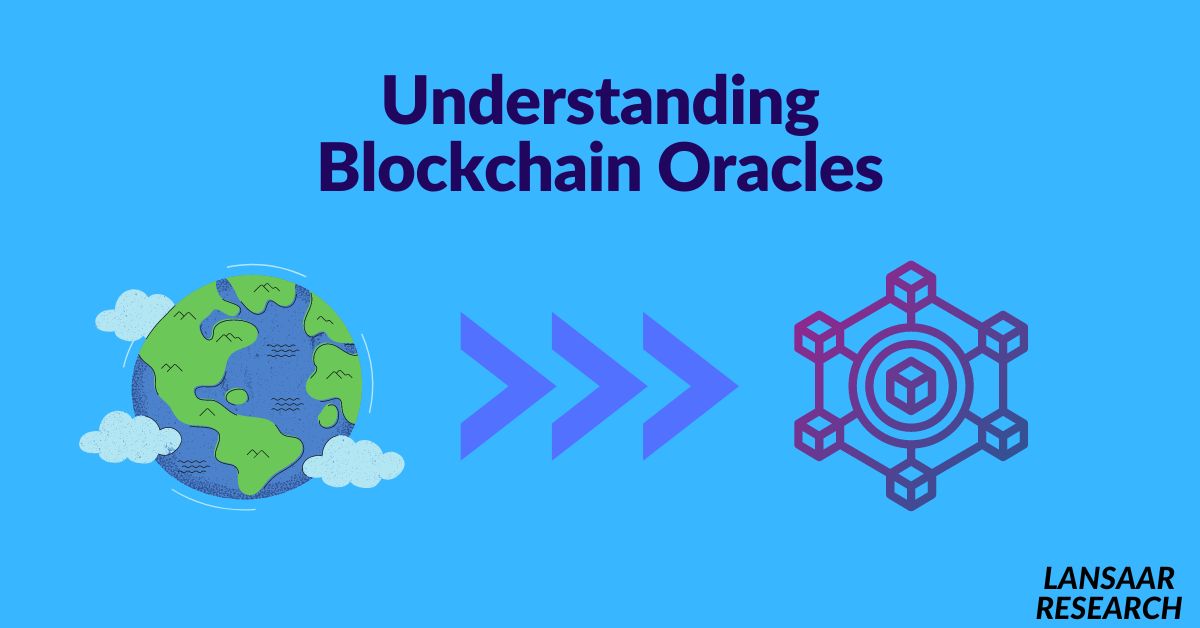 Understanding Blockchain Oracles

LANSAAR RESEARCH